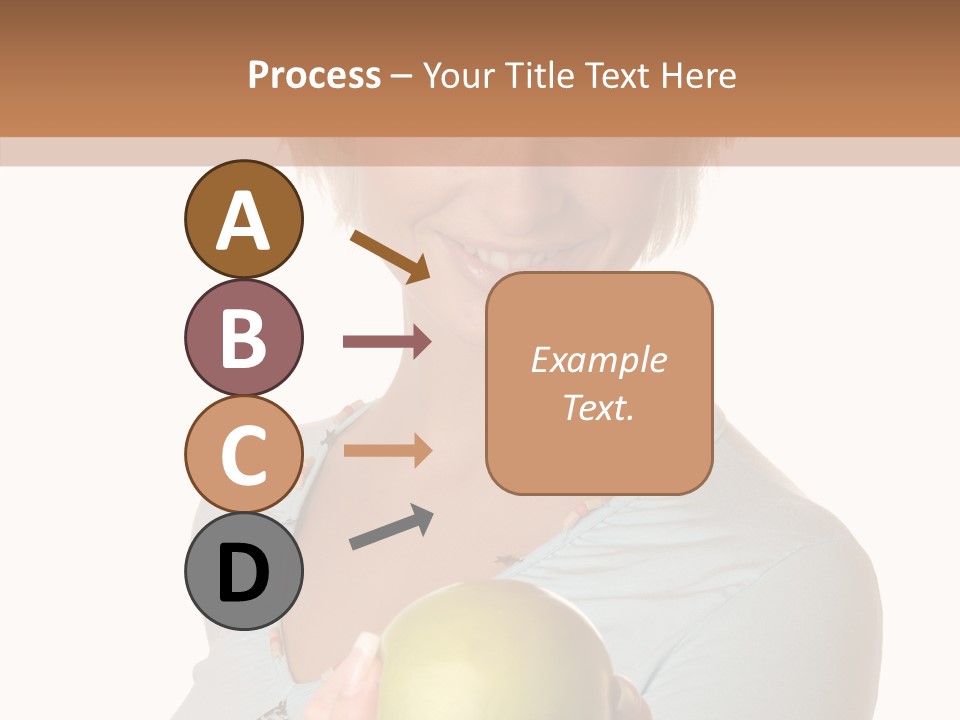 Process – Your Title Text Here

A

B

C

D

Example Text.